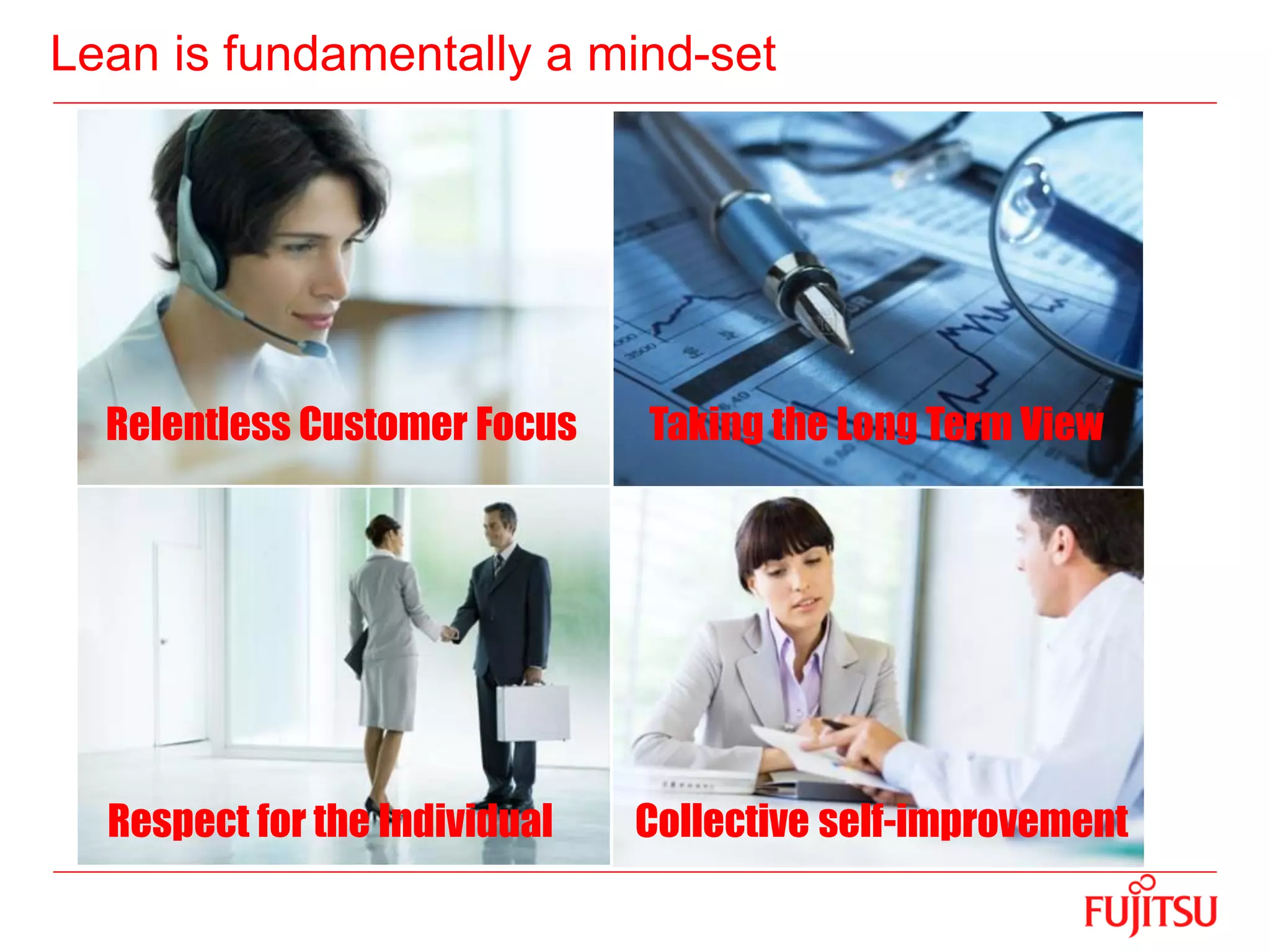 Lean is fundamentally a mind-set

Relentless Customer Focus

Taking the Long Term View

Respect for the Individual

Collective self-improvement

FUJITSU